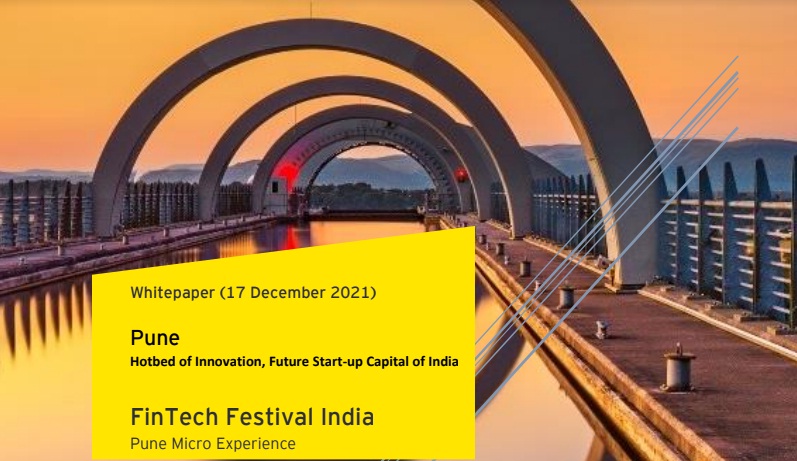 Whitepaper (17 December 2021)

Pune
Hotbed of Innovation, Future Start-up Capital of India

FinTech Festival India
Pune Micro Experience